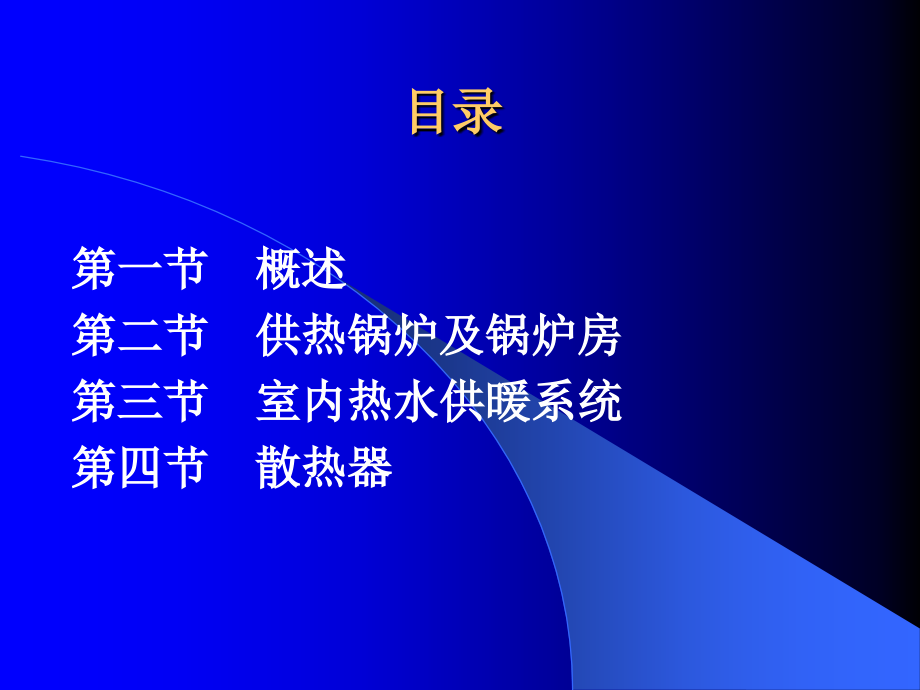 目录

第一节　概述
第二节　供热锅炉及锅炉房
第三节　室内热水供暖系统
第四节　散热器